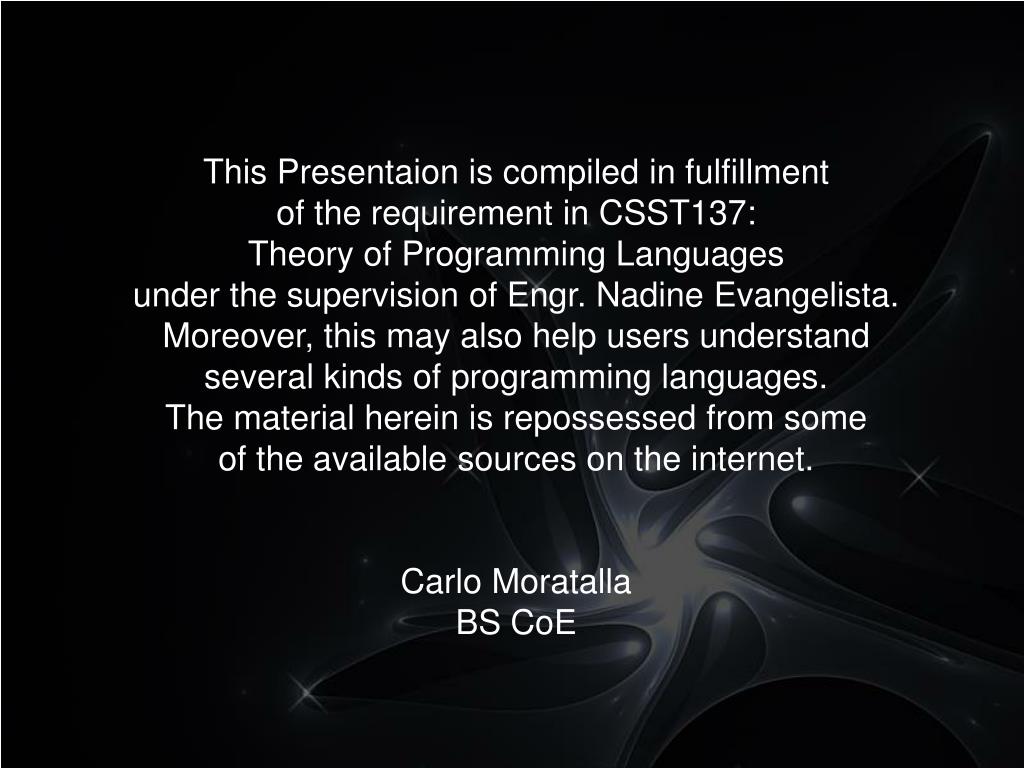 This Presentaion is compiled in fulfillment of the requirement in CSST137: Theory of Programming Languages under the supervision of Engr. Nadine Evangelista. Moreover, this may also help users understand several kinds of programming languages. The material herein is repossessed from some of the available sources on the internet.

Carlo Moratalla
BS CoE